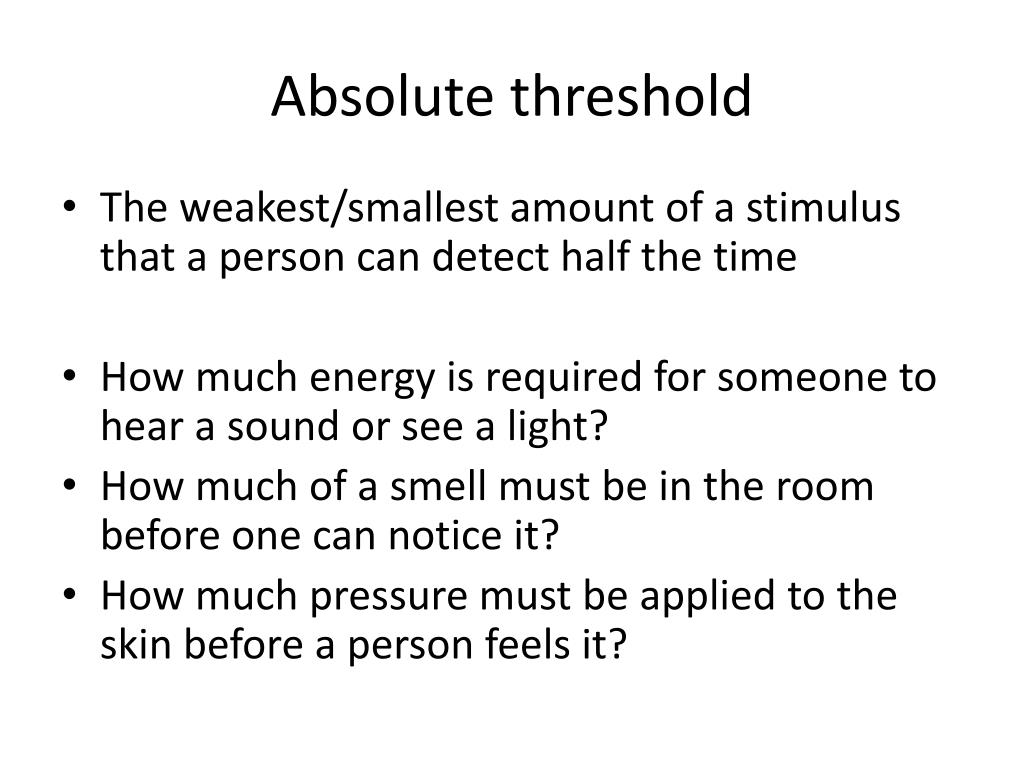 Absolute threshold

• The weakest/smallest amount of a stimulus that a person can detect half the time

• How much energy is required for someone to hear a sound or see a light?
• How much of a smell must be in the room before one can notice it?
• How much pressure must be applied to the skin before a person feels it?